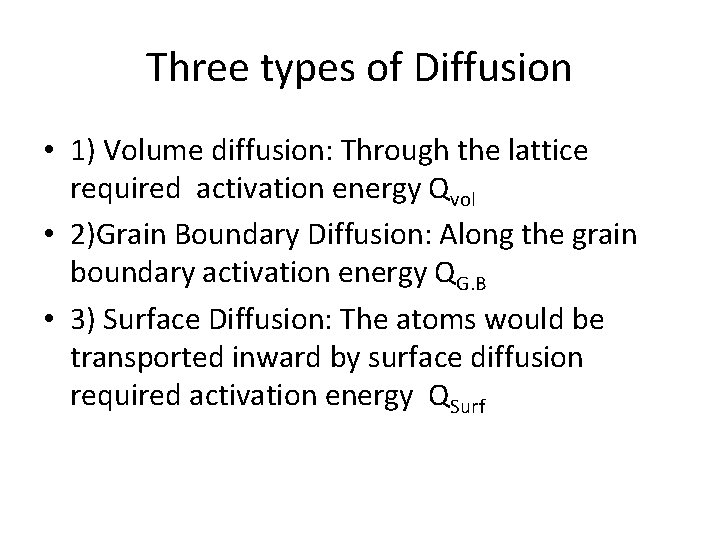 Three types of Diffusion

• 1) Volume diffusion: Through the lattice required activation energy $Q_{vol}$
• 2)Grain Boundary Diffusion: Along the grain boundary activation energy $Q_{G.B}$
• 3) Surface Diffusion: The atoms would be transported inward by surface diffusion required activation energy $Q_{Surf}$